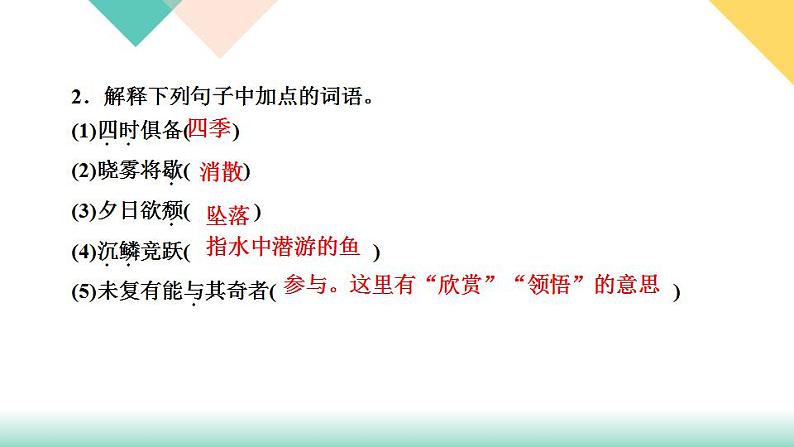 2．解释下列句子中加点的词语。

(1)四时俱备(四季)

(2)晓雾将歇( 消散)

(3)夕日欲颓( 坠落 )

(4)沉鳞竞跃( 指水中潜游的鱼 )

(5)未复有能与其奇者( 参与。这里有“欣赏”“领悟”的意思 )